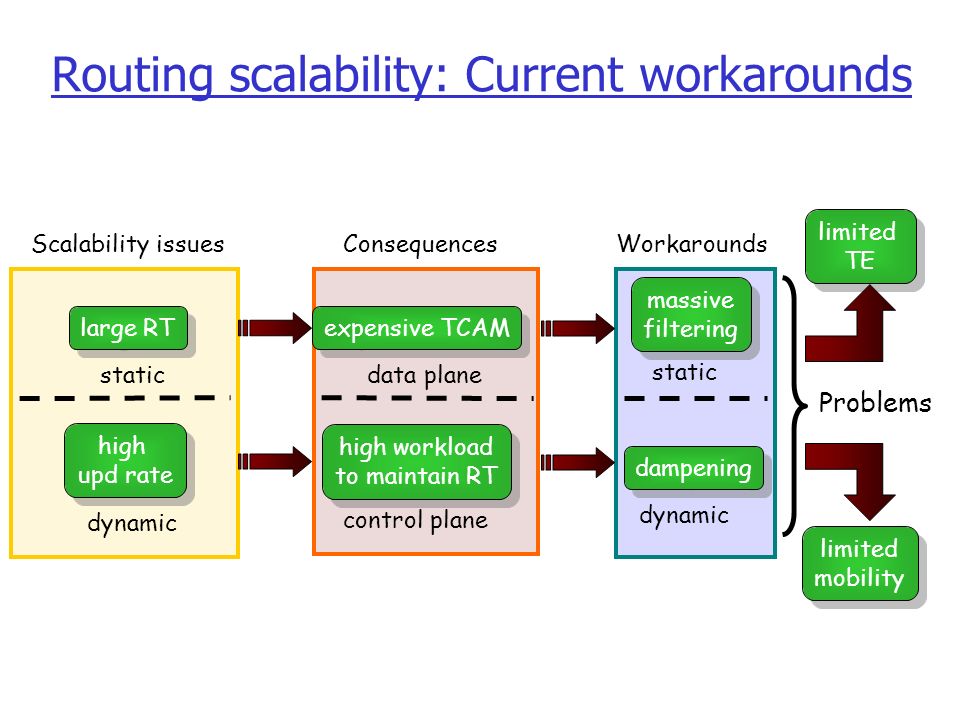 Routing scalability: Current workarounds

Scalability issues

large RT

static

high upd rate

dynamic

Consequences

expensive TCAM

data plane

high workload to maintain RT

control plane

Workarounds

massive filtering

static

dampening

dynamic

limited TE

Problems

limited mobility